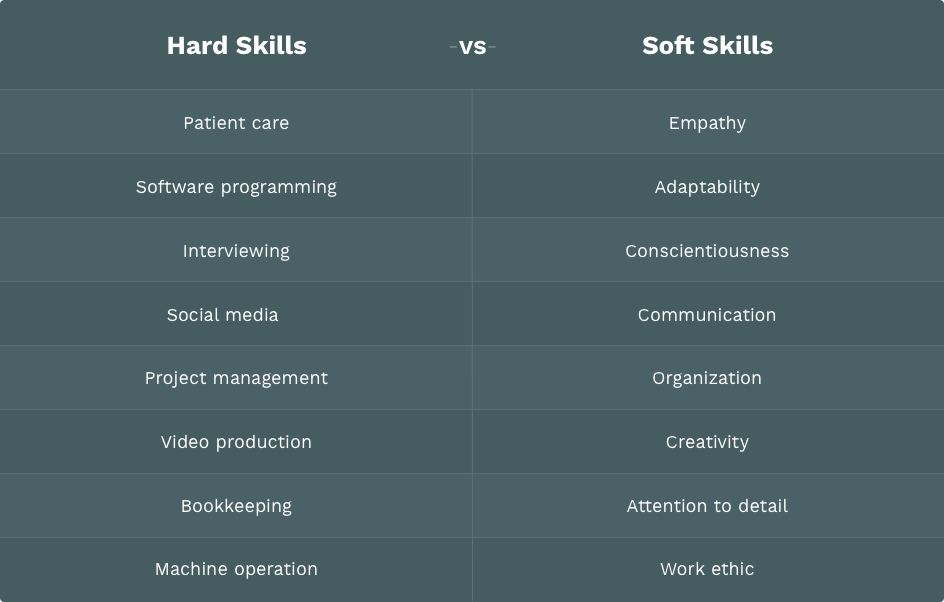 | Hard Skills | vs | Soft Skills |
|---|---|---|
| Patient care | | Empathy |
| Software programming | | Adaptability |
| Interviewing | | Conscientiousness |
| Social media | | Communication |
| Project management | | Organization |
| Video production | | Creativity |
| Bookkeeping | | Attention to detail |
| Machine operation | | Work ethic |